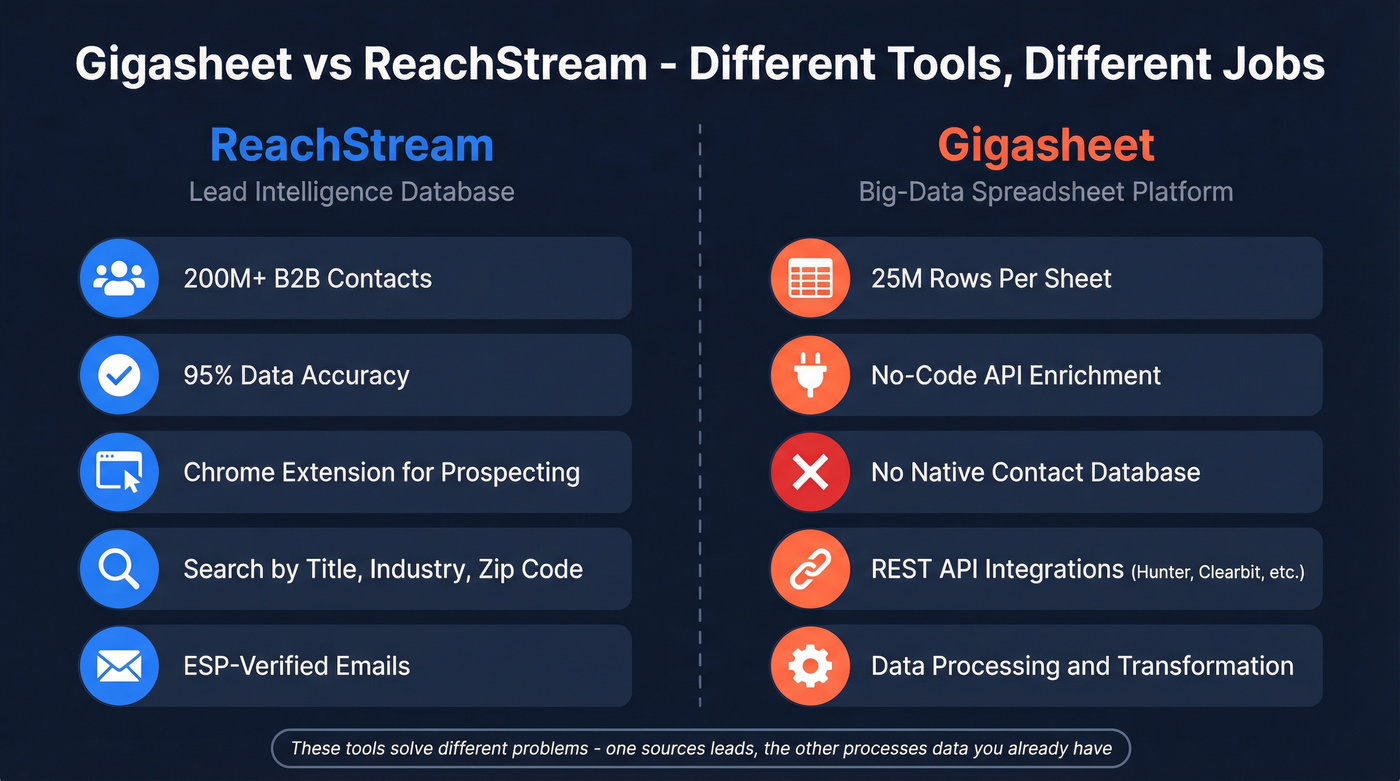 Gigasheet vs ReachStream - Different Tools, Different Jobs

ReachStream
Lead Intelligence Database

200M+ B2B Contacts

95% Data Accuracy

Chrome Extension for Prospecting

Search by Title, Industry, Zip Code

ESP-Verified Emails

Gigasheet
Big-Data Spreadsheet Platform

25M Rows Per Sheet

No-Code API Enrichment

No Native Contact Database

REST API Integrations (Hunter, Clearbit, etc.)

Data Processing and Transformation

These tools solve different problems - one sources leads, the other processes data you already have